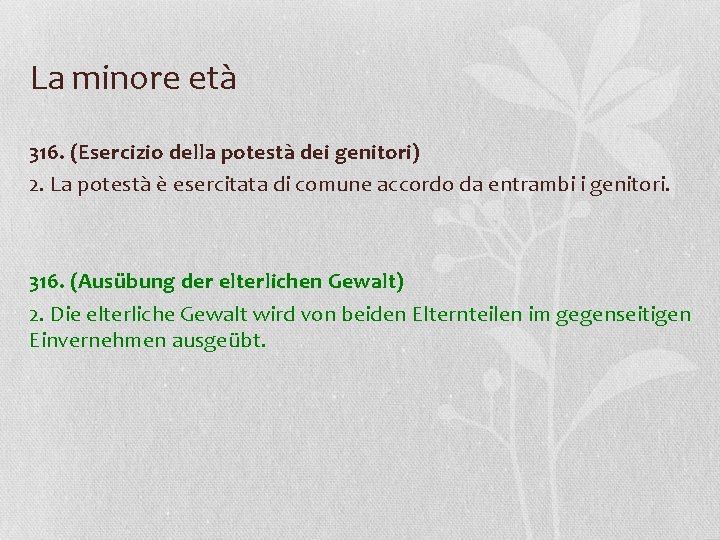 La minore età

316. (Esercizio della potestà dei genitori)
2. La potestà è esercitata di comune accordo da entrambi i genitori.

316. (Ausübung der elterlichen Gewalt)
2. Die elterliche Gewalt wird von beiden Elternteilen im gegenseitigen Einvernehmen ausgeübt.